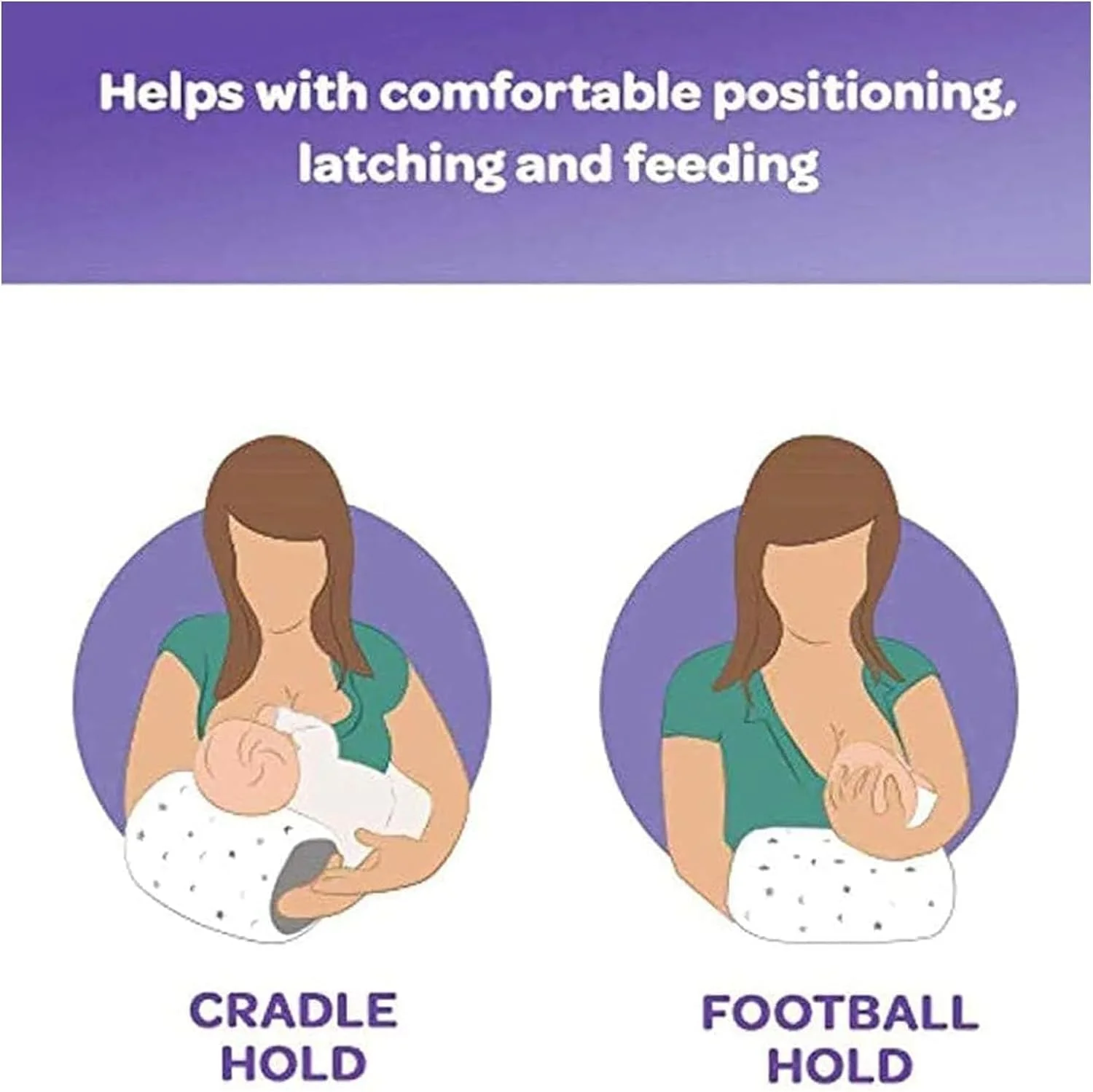 Helps with comfortable positioning, latching and feeding

CRADLE HOLD

FOOTBALL HOLD